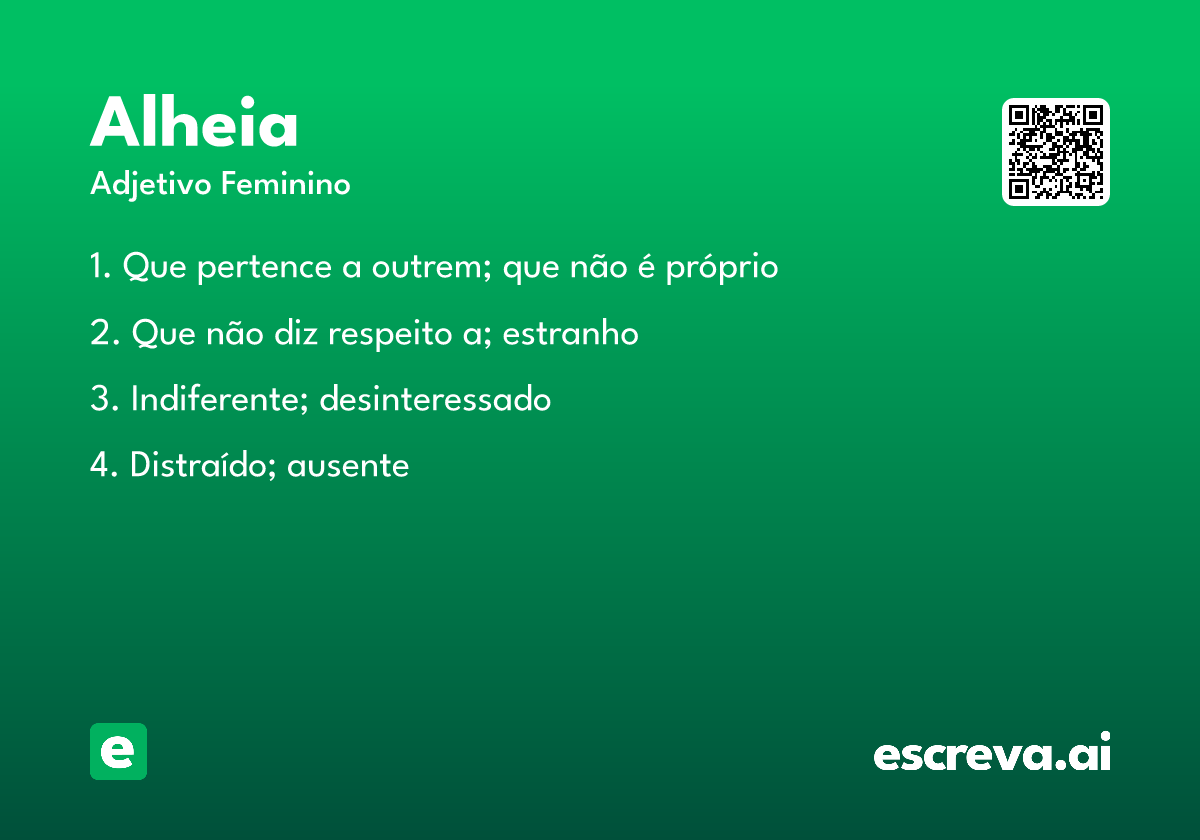 Alheia
Adjetivo Feminino

1. Que pertence a outrem; que não é próprio

2. Que não diz respeito a; estranho

3. Indiferente; desinteressado

4. Distraído; ausente

e

escreva.ai